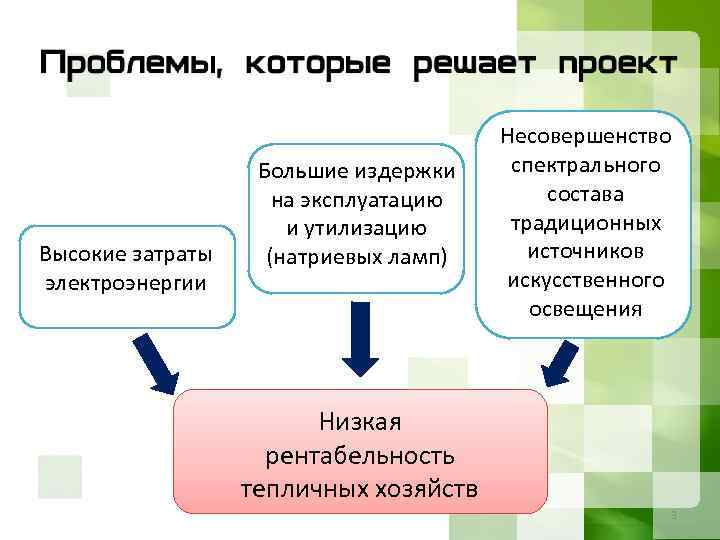 Проблемы, которые решает проект

Высокие затраты электроэнергии

Большие издержки на эксплуатацию и утилизацию (натриевых ламп)

Несовершенство спектрального состава традиционных источников искусственного освещения

Низкая рентабельность тепличных хозяйств

3